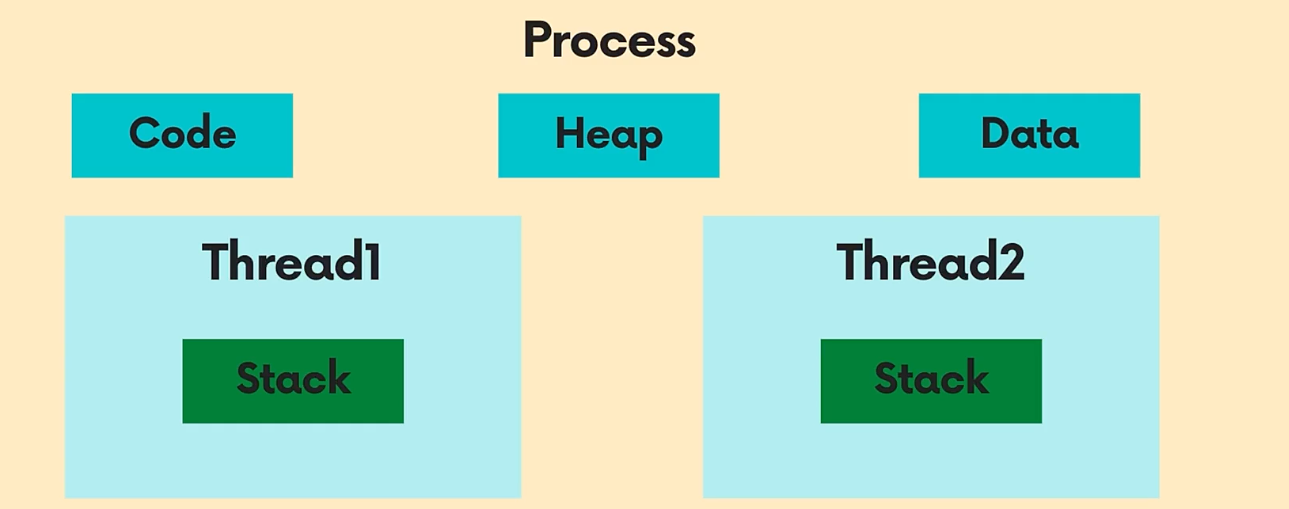 Process

Code

Heap

Data

Thread1

Stack

Thread2

Stack